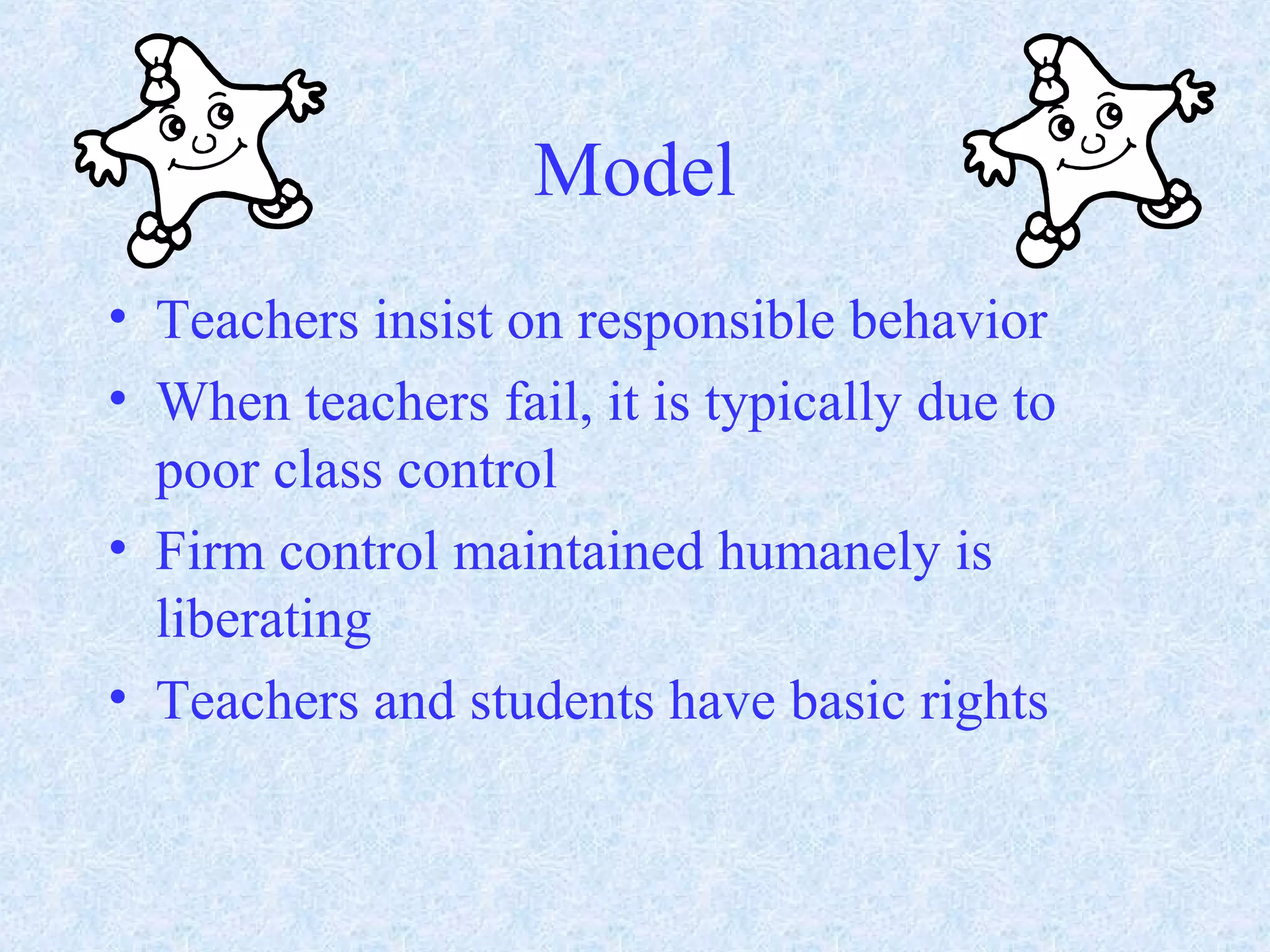 Model

• Teachers insist on responsible behavior
• When teachers fail, it is typically due to poor class control
• Firm control maintained humanely is liberating
• Teachers and students have basic rights